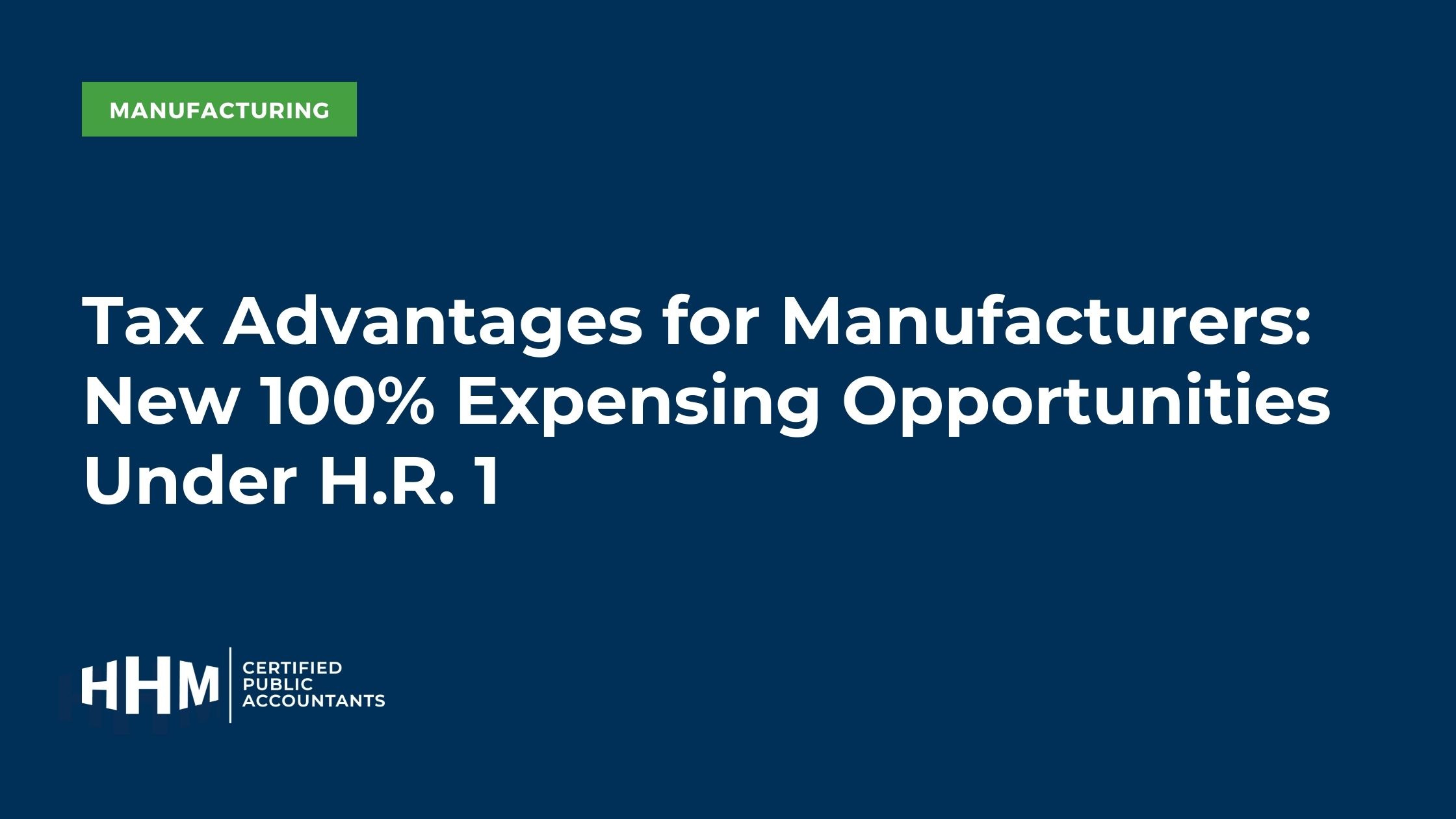 MANUFACTURING

Tax Advantages for Manufacturers: New 100% Expensing Opportunities Under H.R. 1

HHM CERTIFIED PUBLIC ACCOUNTANTS